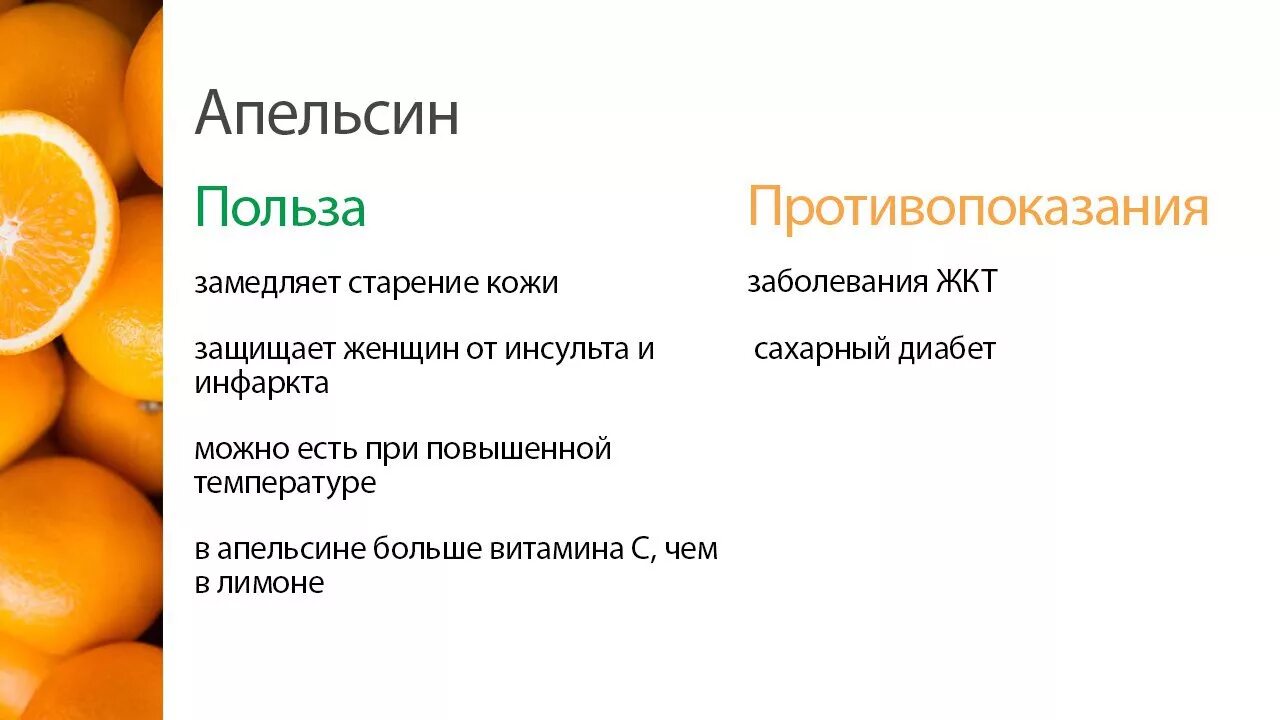 Апельсин

Польза

замедляет старение кожи

защищает женщин от инсульта и инфаркта

можно есть при повышенной температуре

в апельсине больше витамина С, чем в лимоне

Противопоказания

заболевания ЖКТ

сахарный диабет